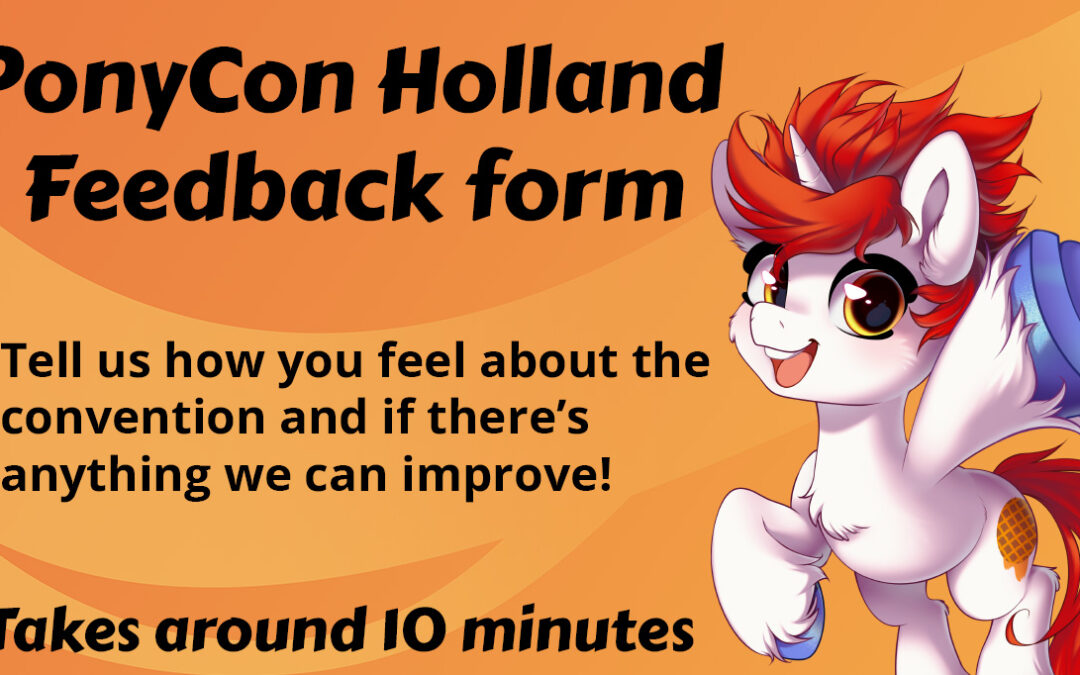 PonyCon Holland Feedback form

Tell us how you feel about the convention and if there's anything we can improve!

Takes around 10 minutes